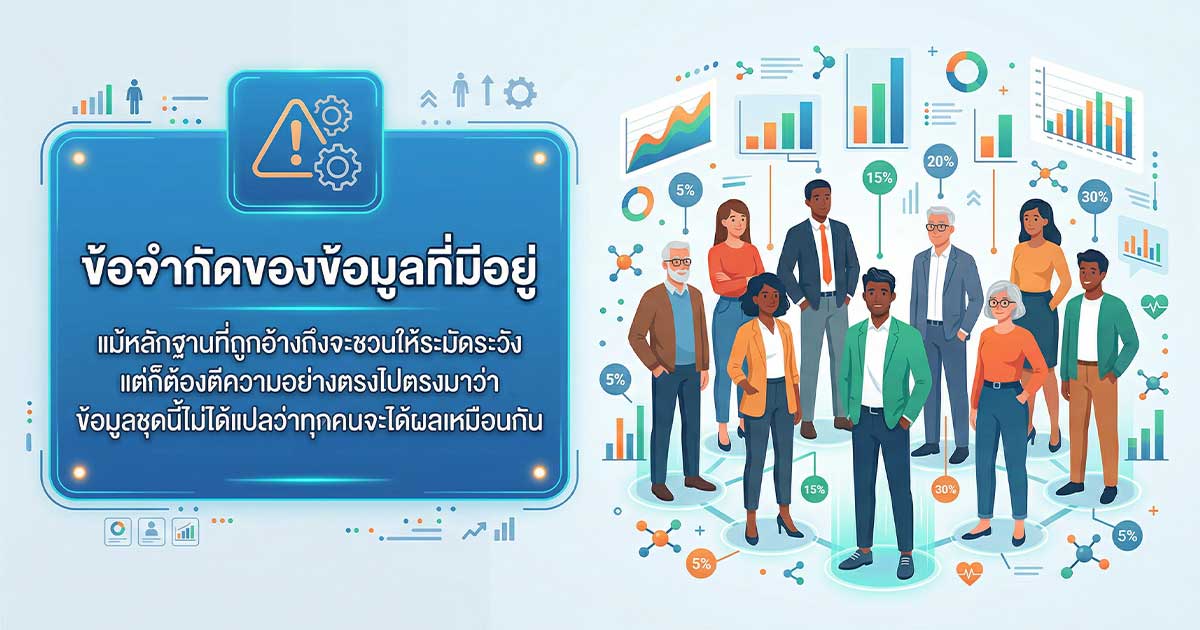 ข้อจำกัดของข้อมูลที่มีอยู่

แม้หลักฐานที่ถูกอ้างถึงจะชวนให้ระมัดระวัง แต่ก็ต้องตีความอย่างตรงไปตรงมาว่า ข้อมูลชุดนี้ไม่ได้แปลว่าทุกคนจะได้ผลเหมือนกัน

5%
15%
20%
30%
5%
15%
30%
5%
5%